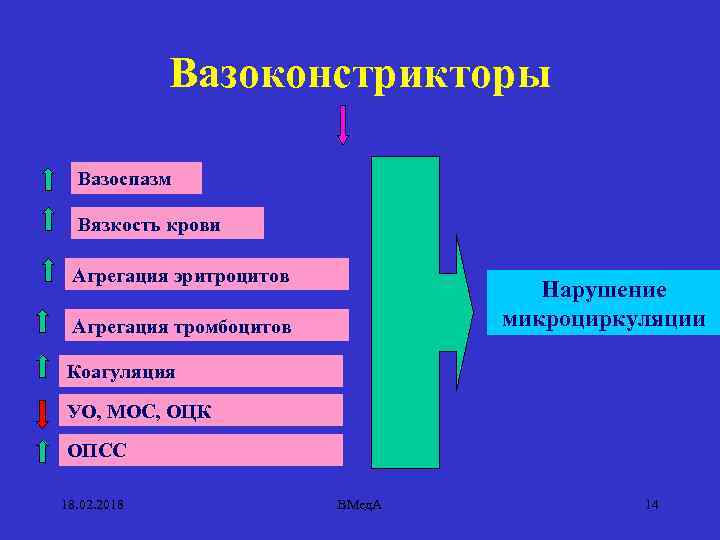 Вазоконстрикторы

Вазоспазм

Вязкость крови

Агрегация эритроцитов

Агрегация тромбоцитов

Коагуляция

УО, МОС, ОЦК

ОПСС

Нарушение микроциркуляции

18.02.2018

ВМедА

14